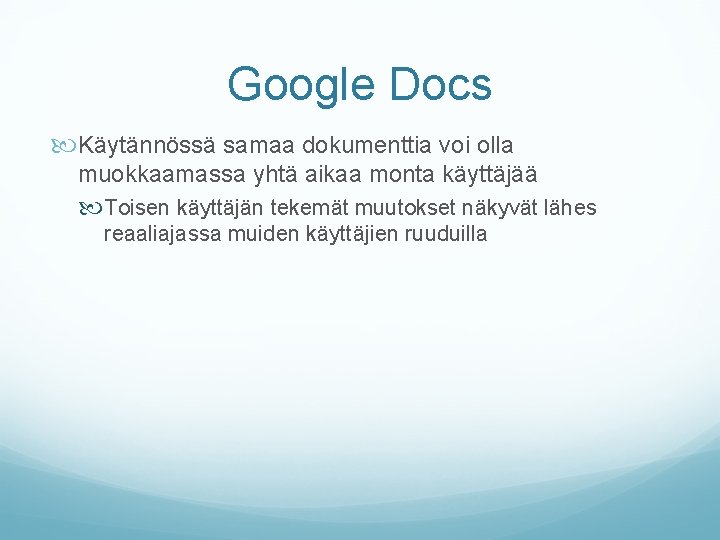 Google Docs

Käytännössä samaa dokumenttia voi olla muokkaamassa yhtä aikaa monta käyttäjää

Toisen käyttäjän tekemät muutokset näkyvät lähes reaaliajassa muiden käyttäjien ruuduilla